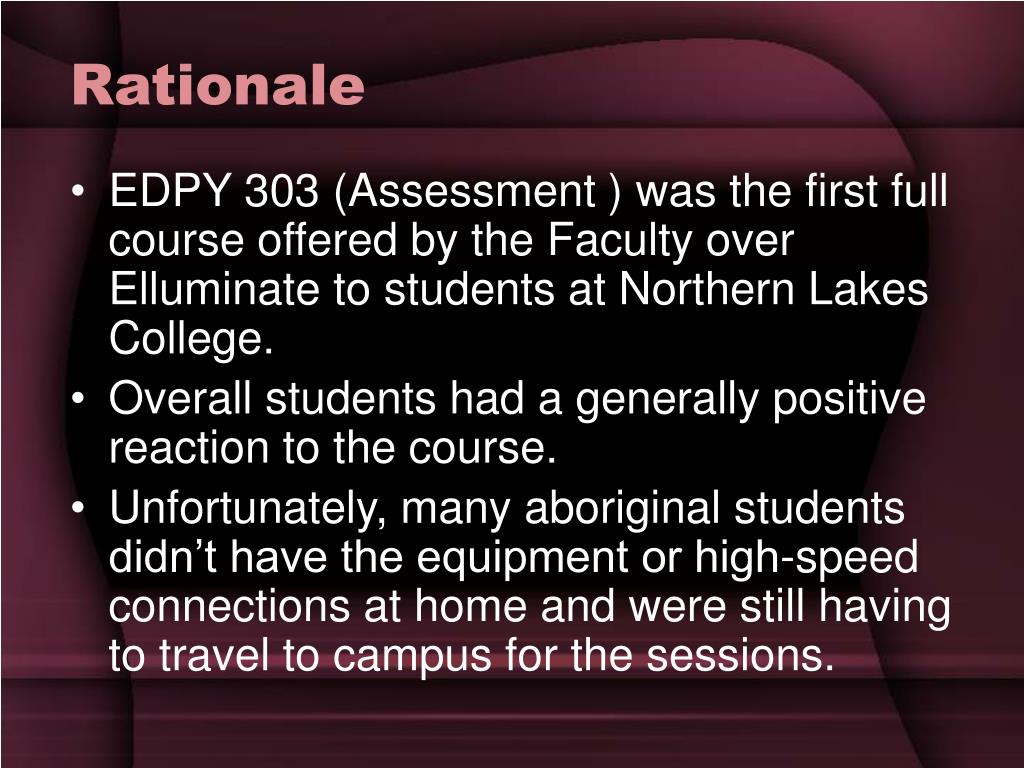 Rationale

• EDPY 303 (Assessment ) was the first full course offered by the Faculty over Elluminate to students at Northern Lakes College.
• Overall students had a generally positive reaction to the course.
• Unfortunately, many aboriginal students didn’t have the equipment or high-speed connections at home and were still having to travel to campus for the sessions.